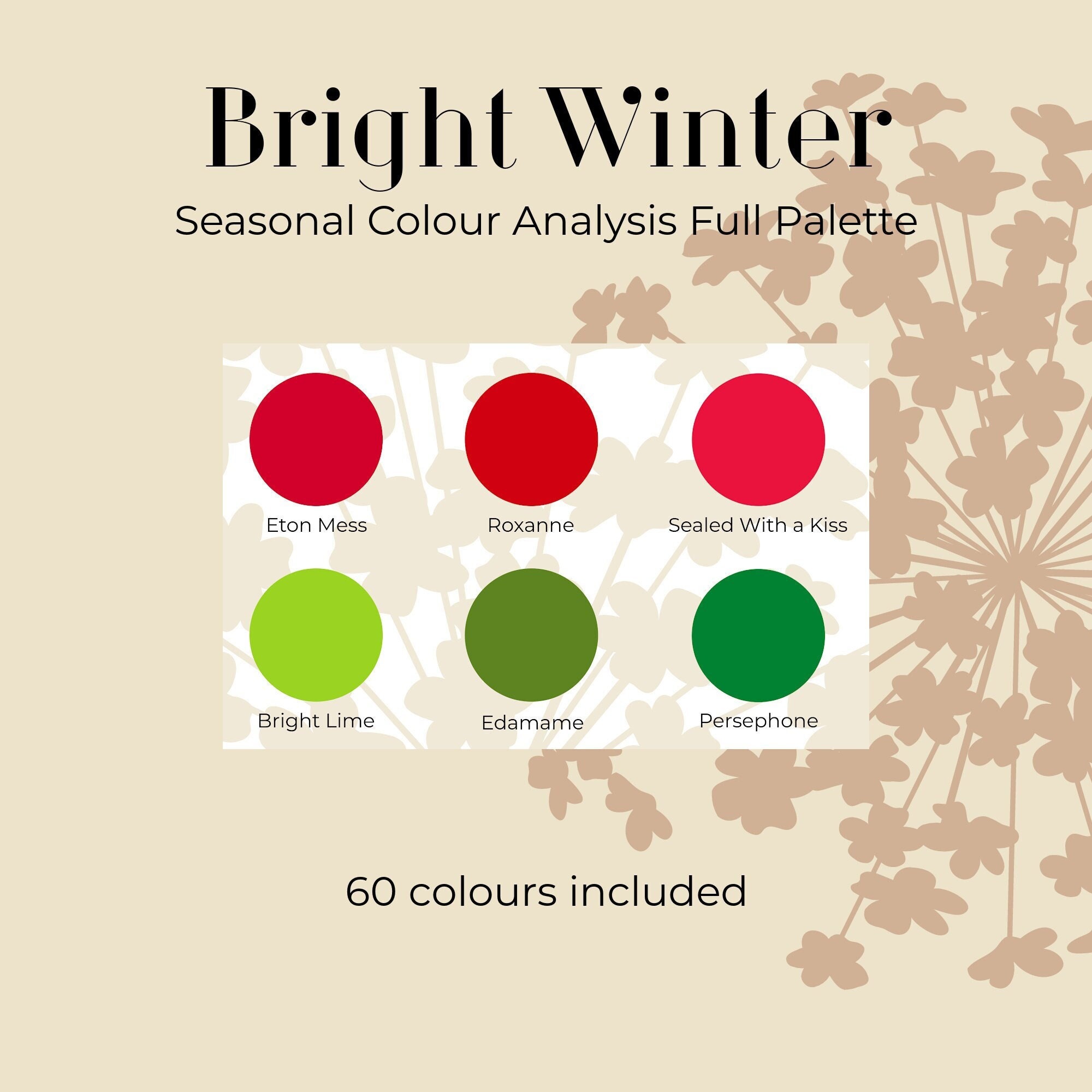 Bright Winter

Seasonal Colour Analysis Full Palette

Eton Mess

Roxanne

Sealed With a Kiss

Bright Lime

Edamame

Persephone

60 colours included